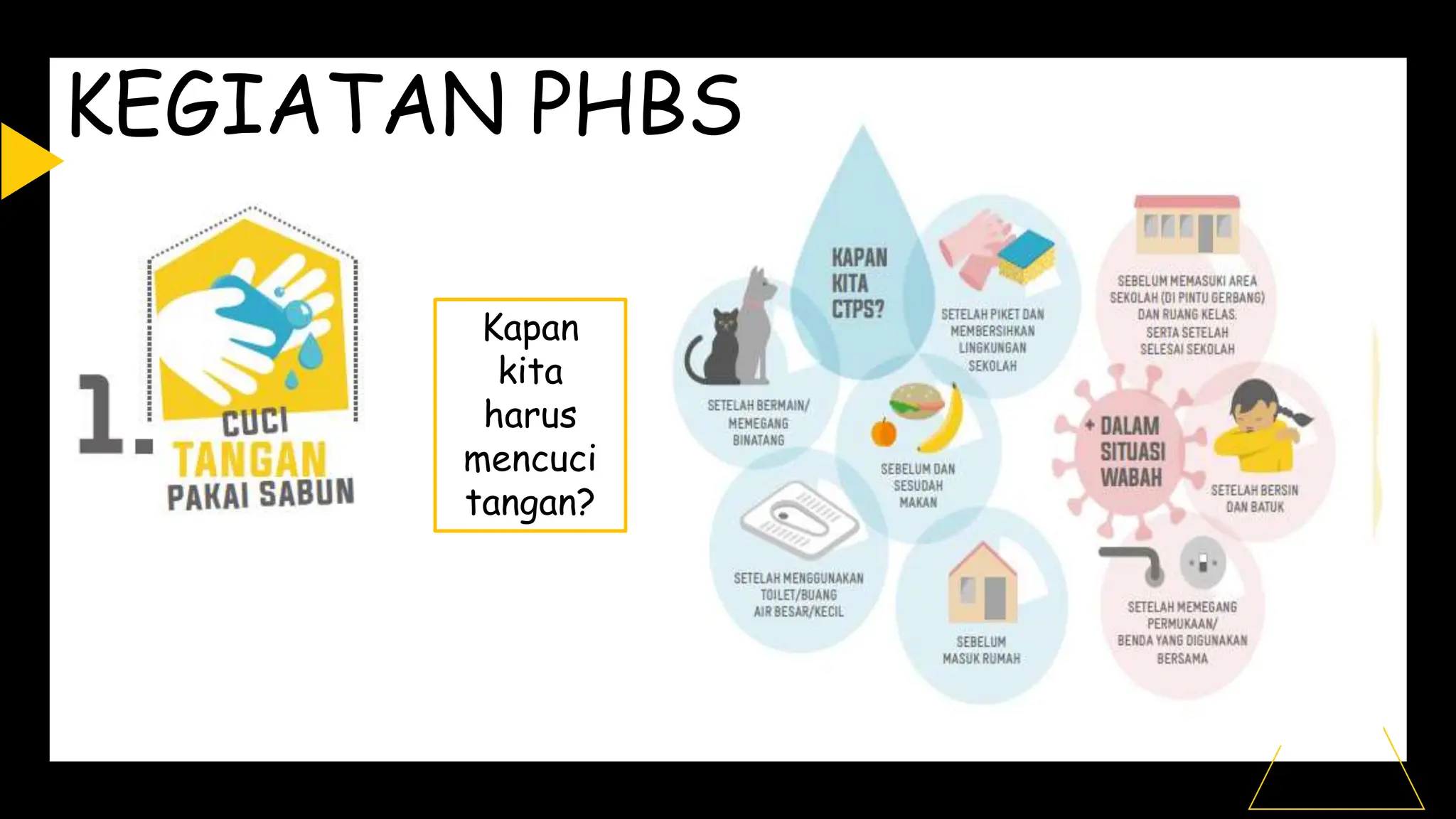 KEGIATAN PHBS

1. CUCI TANGAN PAKAI SABUN

Kapan kita harus mencuci tangan?

KAPAN KITA CTPS?

SETELAH BERMAIN/ MEMEGANG BINATANG

SETELAH PIKET DAN MEMBERSIHKAN LINGKUNGAN SEKOLAH

SEBELUM DAN SESUDAH MAKAN

SETELAH MENGGUNAKAN TOILET/BUANG AIR BESAR/KECIL

SEBELUM MASUK RUMAH

SEBELUM MEMASUKI AREA SEKOLAH (DI PINTU GERBANG) DAN RUANG KELAS. SERTA SETELAH SELESAI SEKOLAH

+ DALAM SITUASI WABAH

SETELAH BERSIN DAN BATUK

SETELAH MEMEGANG PERMUKAAN/ BENDA YANG DIGUNAKAN BERSAMA